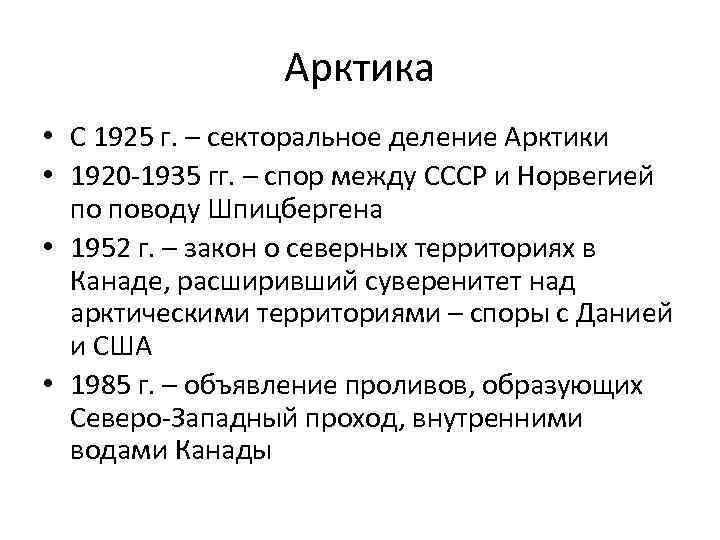 Арктика

• С 1925 г. – секторальное деление Арктики
• 1920-1935 гг. – спор между СССР и Норвегией по поводу Шпицбергена
• 1952 г. – закон о северных территориях в Канаде, расширивший суверенитет над арктическими территориями – споры с Данией и США
• 1985 г. – объявление проливов, образующих Северо-Западный проход, внутренними водами Канады